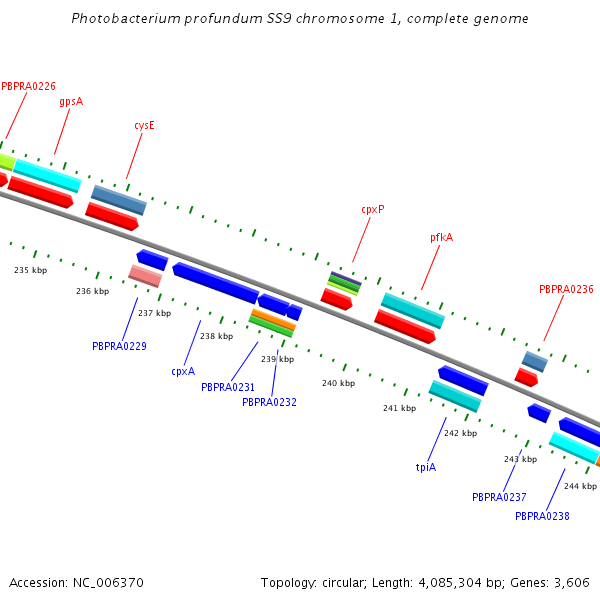 Photobacterium profundum SS9 chromosome 1, complete genome

PBPRA0226
gpsA
cysE
cpxP
pfkA
PBPRA0236

235 kbp
236 kbp
237 kbp
238 kbp
239 kbp
240 kbp
241 kbp
242 kbp
243 kbp
244 kbp

PBPRA0229
cpxA
PBPRA0231
PBPRA0232
tpiA
PBPRA0237
PBPRA0238

Accession: NC_006370

Topology: circular; Length: 4,085,304 bp; Genes: 3,606